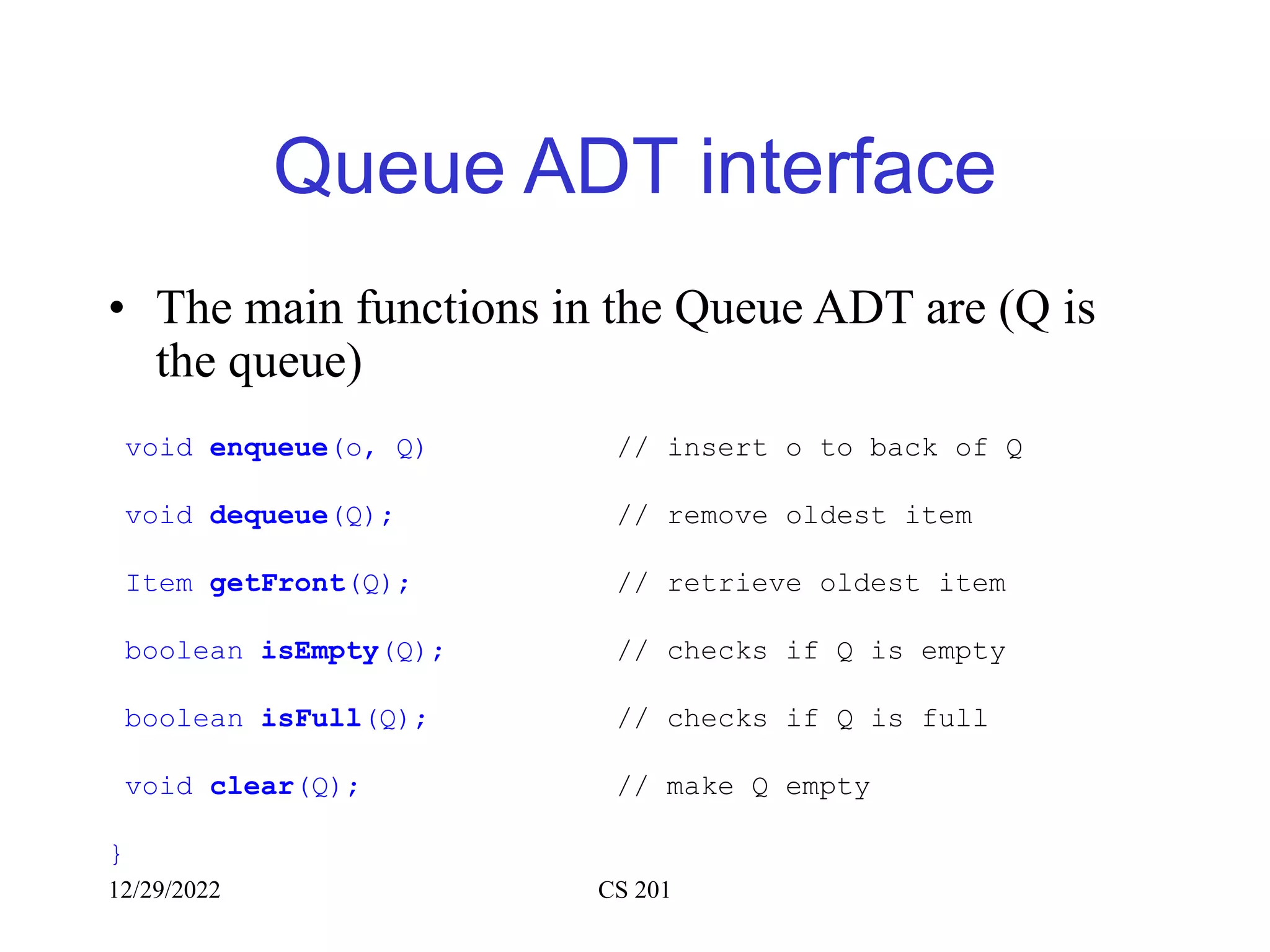 Queue ADT interface

• The main functions in the Queue ADT are (Q is the queue)

void enqueue(o, Q)  // insert o to back of Q

void dequeue(Q);  // remove oldest item

Item getFront(Q);  // retrieve oldest item

boolean isEmpty(Q);  // checks if Q is empty

boolean isFull(Q);  // checks if Q is full

void clear(Q);  // make Q empty

}

12/29/2022  CS 201